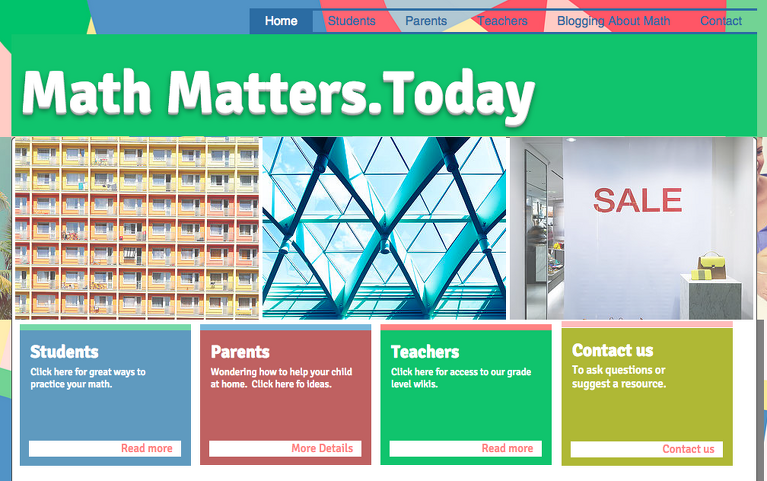 Home Students Parents Teachers Blogging About Math Contact

Math Matters.Today

SALE

Students
Click here for great ways to practice your math.
Read more

Parents
Wondering how to help your child at home. Click here fo ideas.
More Details

Teachers
Click here for access to our grade level wikis.
Read more

Contact us
To ask questions or suggest a resource.
Contact us